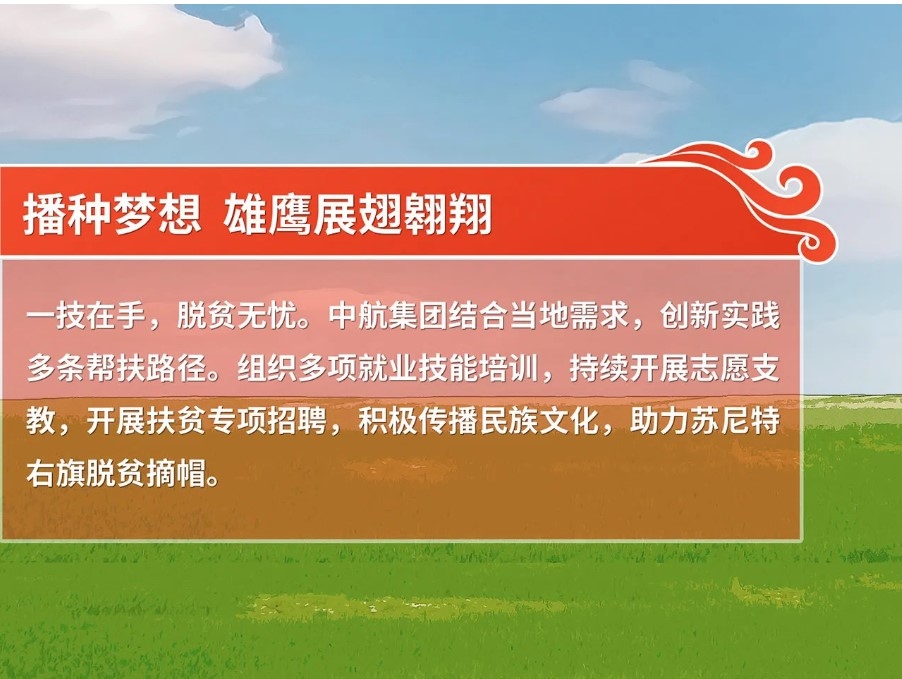 播种梦想 雄鹰展翅翱翔

一技在手，脱贫无忧。中航集团结合当地需求，创新实践多条帮扶路径。组织多项就业技能培训，持续开展志愿支教，开展扶贫专项招聘，积极传播民族文化，助力苏尼特右旗脱贫摘帽。